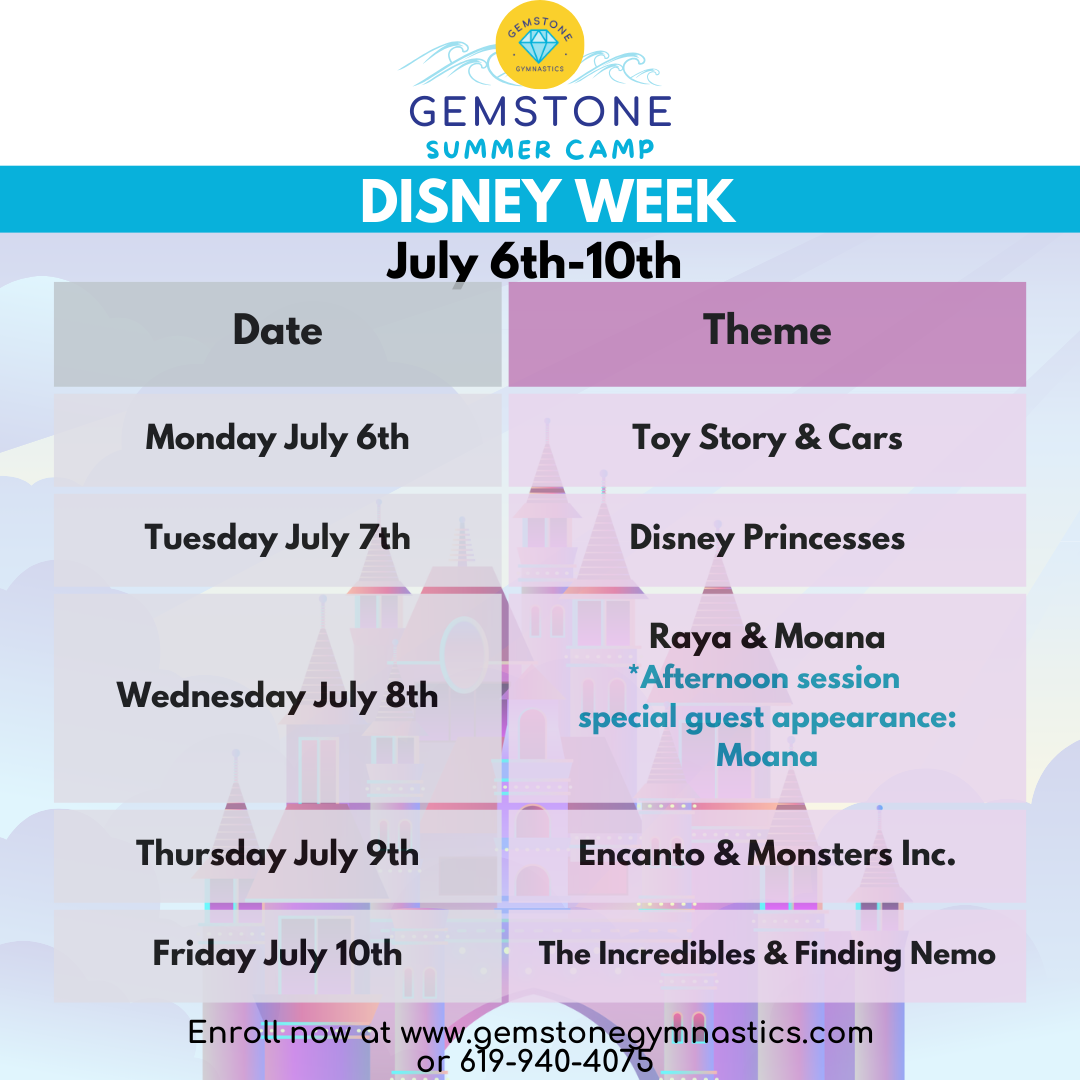 GEMSTONE
GYMNASTICS

GEMSTONE
SUMMER CAMP

DISNEY WEEK
July 6th-10th

| Date | Theme |
|---|---|
| Monday July 6th | Toy Story & Cars |
| Tuesday July 7th | Disney Princesses |
| Wednesday July 8th | Raya & Moana *Afternoon session special guest appearance: Moana |
| Thursday July 9th | Encanto & Monsters Inc. |
| Friday July 10th | The Incredibles & Finding Nemo |

Enroll now at www.gemstonegymnastics.com or 619-940-4075